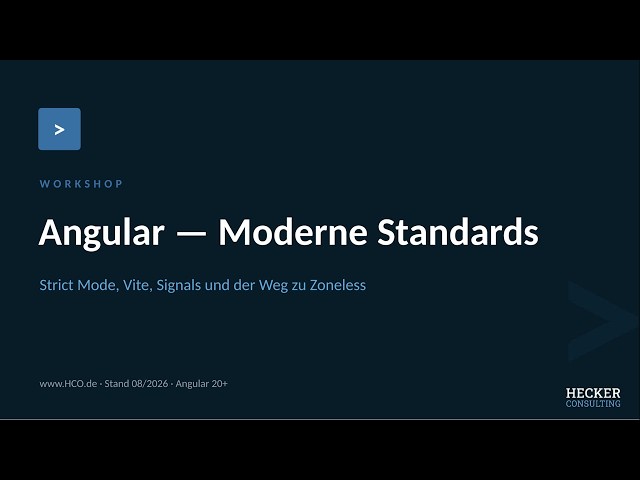 >

WORKSHOP

Angular — Moderne Standards

Strict Mode, Vite, Signals und der Weg zu Zoneless

www.HCO.de · Stand 08/2026 · Angular 20+

HECKER
CONSULTING